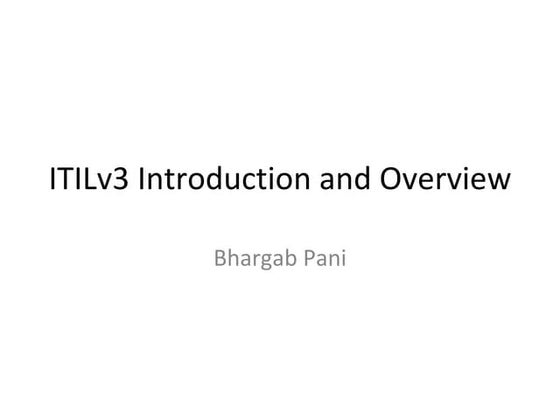 ITILv3 Introduction and Overview

Bhargab Pani